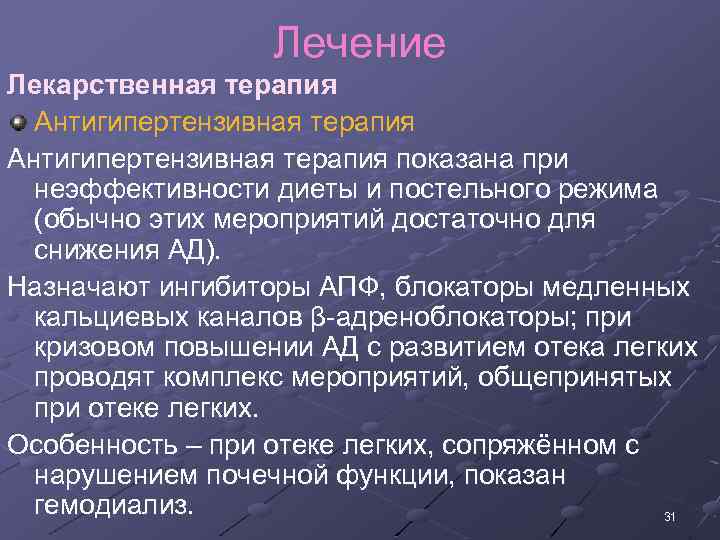 Лечение

Лекарственная терапия

Антигипертензивная терапия

Антигипертензивная терапия показана при неэффективности диеты и постельного режима (обычно этих мероприятий достаточно для снижения АД).

Назначают ингибиторы АПФ, блокаторы медленных кальциевых каналов β-адреноблокаторы; при кризовом повышении АД с развитием отека легких проводят комплекс мероприятий, общепринятых при отеке легких.

Особенность – при отеке легких, сопряжённом с нарушением почечной функции, показан гемодиализ.

31